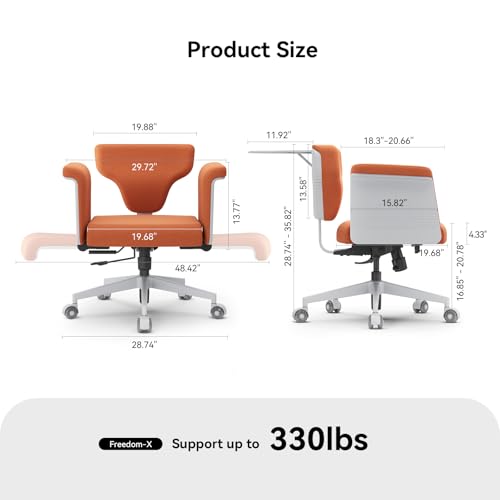 Product Size

19.88"

29.72"

13.77"

19.68"

48.42"

28.74"

11.92"

18.3"-20.66"

13.58"

28.74" - 35.82"

15.82"

4.33"

19.68"

16.85" - 20.78"

Freedom-X Support up to 330lbs